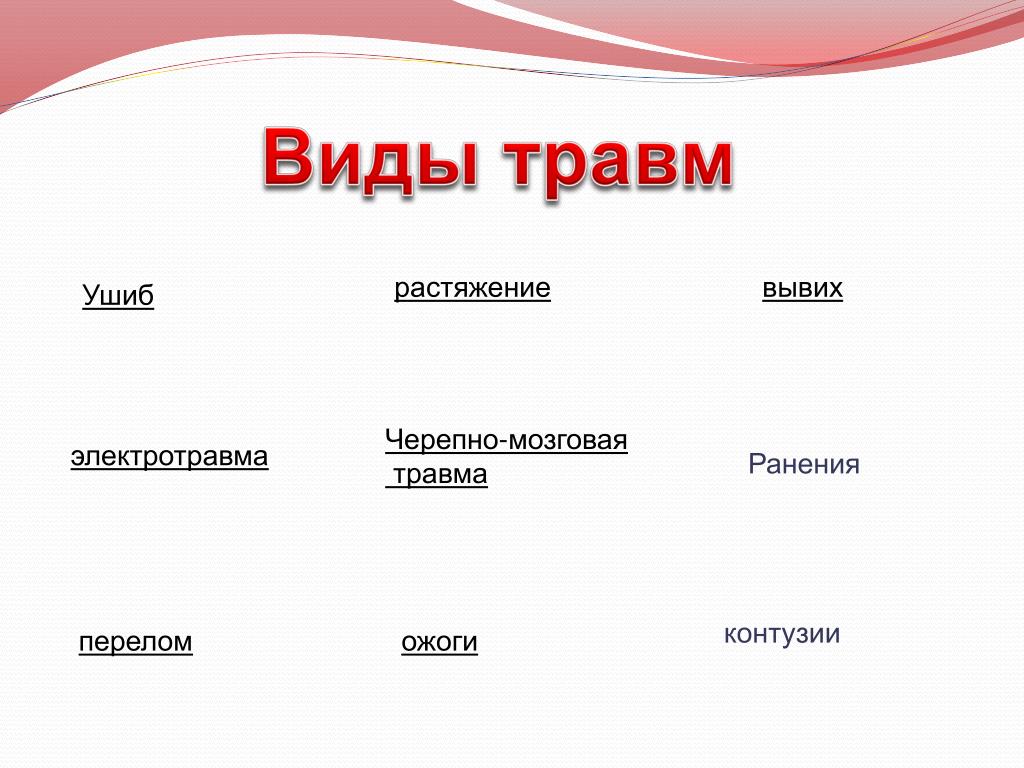 Виды травм

Ушиб

растяжение

вывих

электротравма

Черепно-мозговая травма

Ранения

перелом

ожоги

контузии